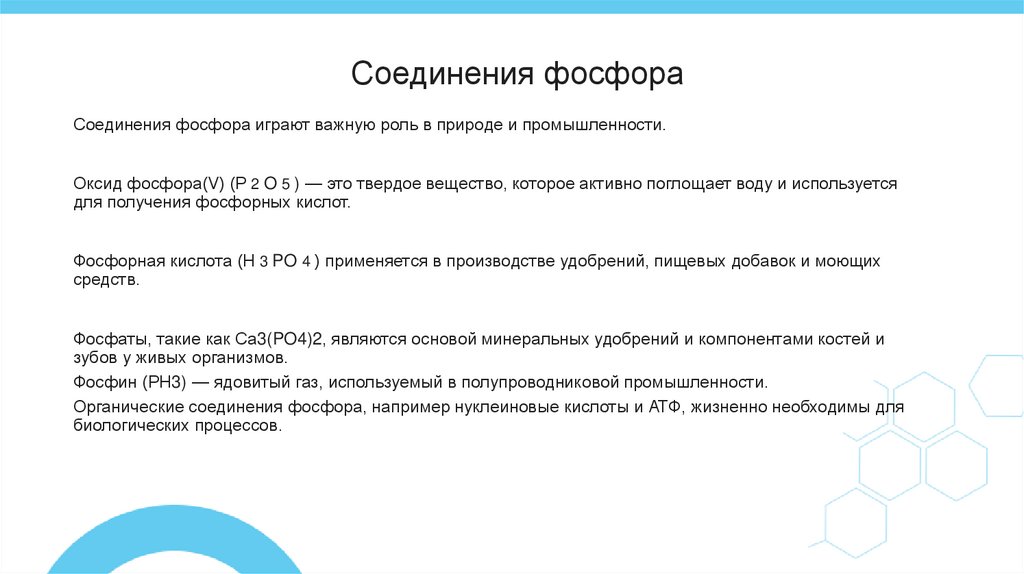 Соединения фосфора

Соединения фосфора играют важную роль в природе и промышленности.

Оксид фосфора(V) (P 2 O 5 ) — это твердое вещество, которое активно поглощает воду и используется для получения фосфорных кислот.

Фосфорная кислота (H 3 PO 4 ) применяется в производстве удобрений, пищевых добавок и моющих средств.

Фосфаты, такие как Ca3(PO4)2, являются основой минеральных удобрений и компонентами костей и зубов у живых организмов.

Фосфин (PH3) — ядовитый газ, используемый в полупроводниковой промышленности.

Органические соединения фосфора, например нуклеиновые кислоты и АТФ, жизненно необходимы для биологических процессов.